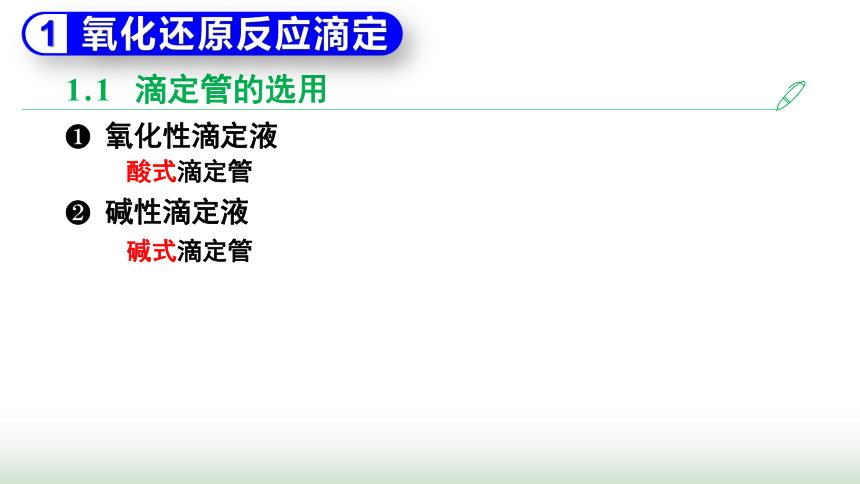 1 氧化还原反应滴定

1.1 滴定管的选用

❶ 氧化性滴定液
酸式滴定管

❷ 碱性滴定液
碱式滴定管